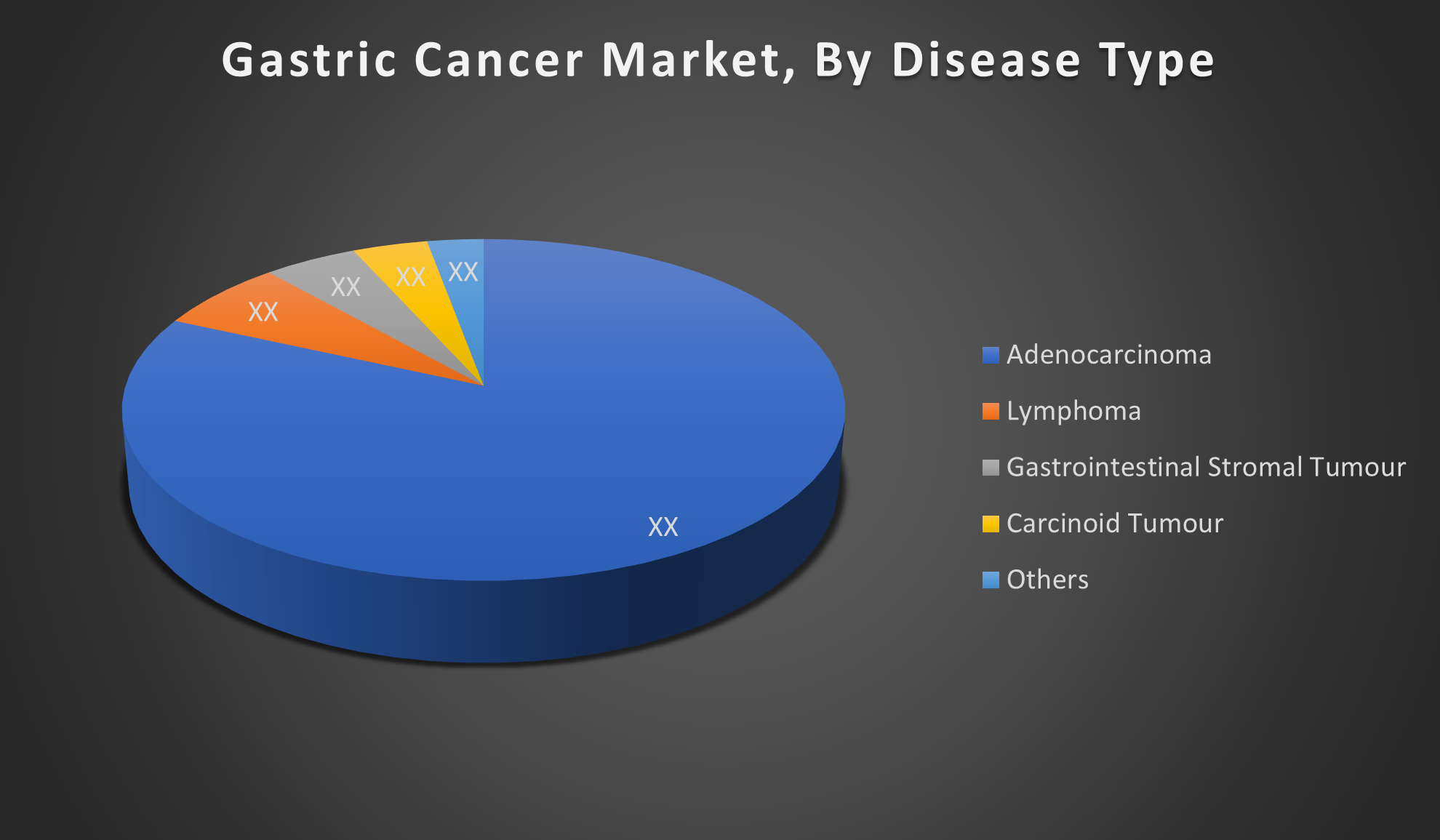 Gastric Cancer Market, By Disease Type

XX
XX
XX
XX
XX

Adenocarcinoma
Lymphoma
Gastrointestinal Stromal Tumour
Carcinoid Tumour
Others